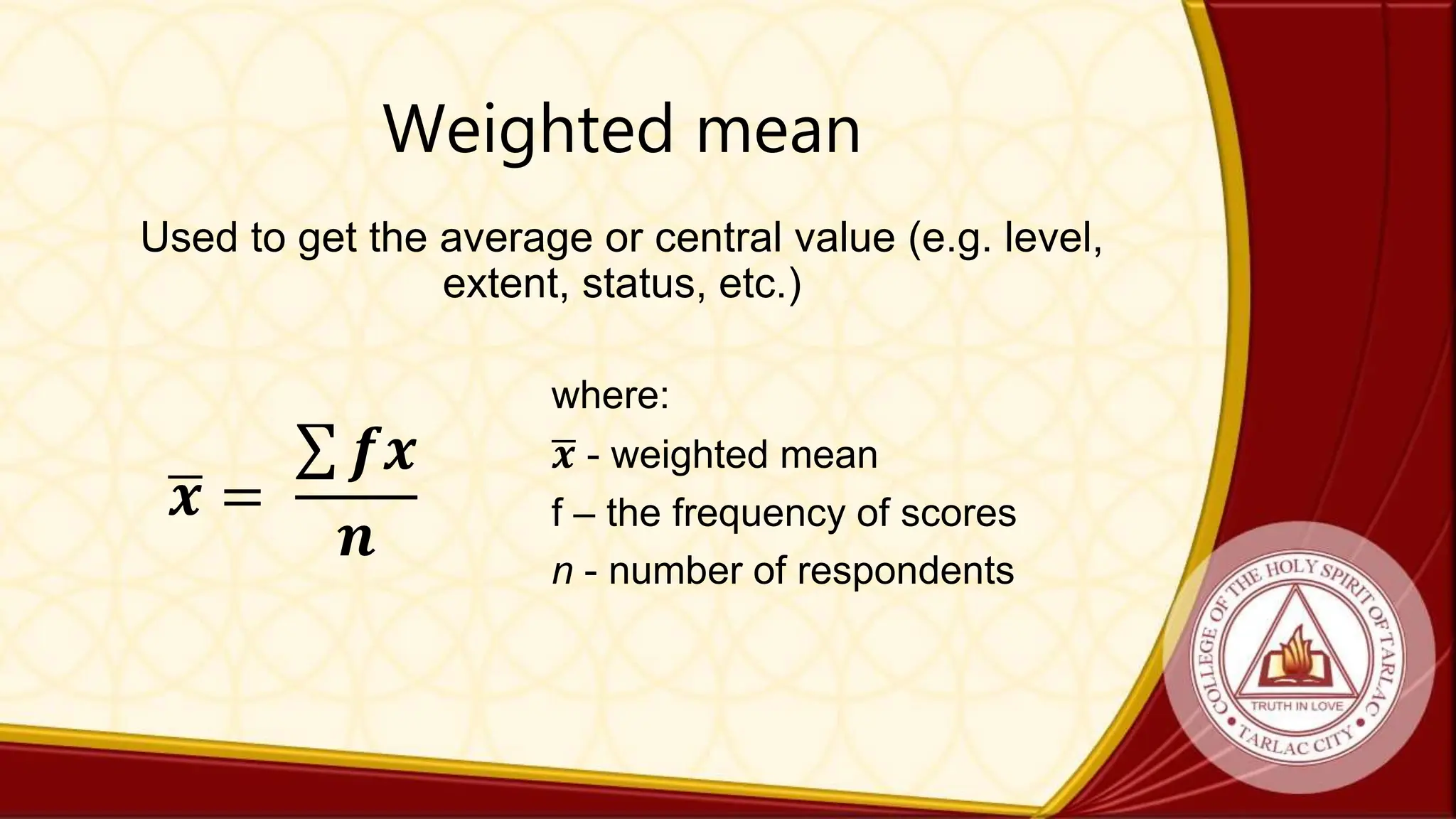 Weighted mean

Used to get the average or central value (e.g. level, extent, status, etc.)

$\bar{x} = \frac{\sum fx}{n}$

where:
$\bar{x}$ - weighted mean
f – the frequency of scores
$n$ - number of respondents

COLLEGE OF THE HOLY SPIRIT OF TARLAC
TRUTH IN LOVE
TARLAC CITY